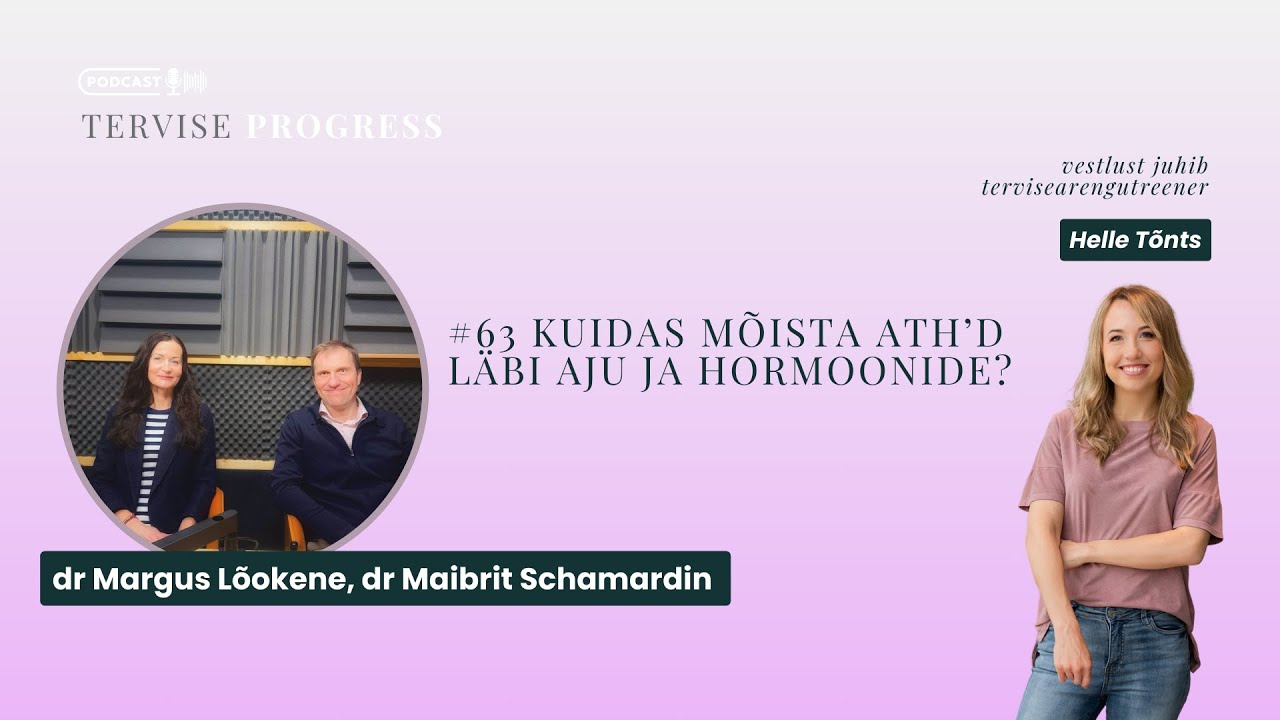 PODCAST
TERVISE PROGRESS

vestlust juhib
tervisearengutreener

Helle Tõnts

#63 KUIDAS MÕISTA ATH'D LÄBI AJU JA HORMOONIDE?

dr Margus Lõokene, dr Maibrit Schamardin